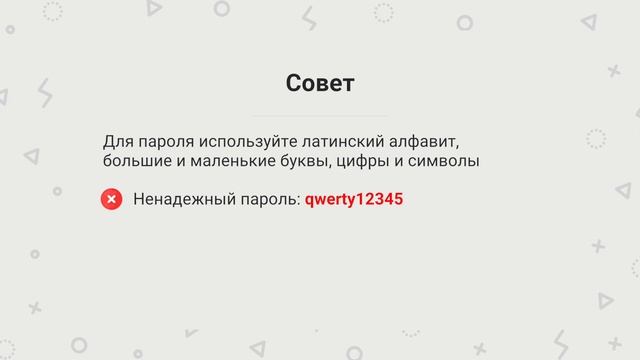 Совет

Для пароля используйте латинский алфавит, большие и маленькие буквы, цифры и символы

Ненадежный пароль: qwerty12345